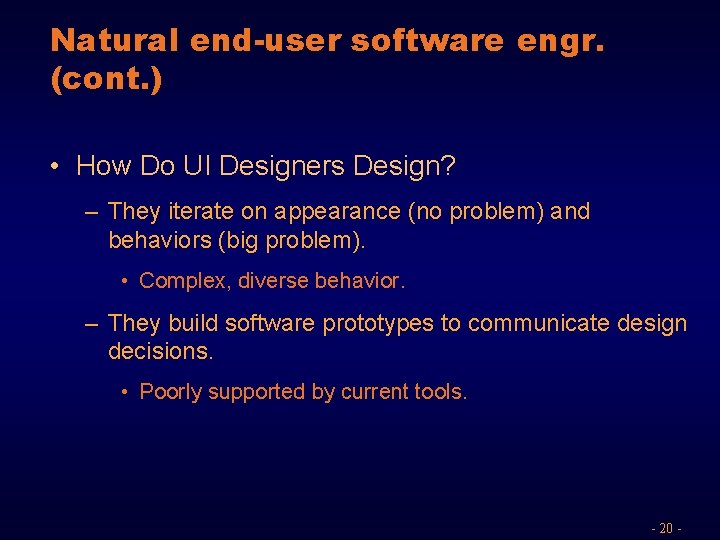 Natural end-user software engr. (cont.)

• How Do UI Designers Design?

– They iterate on appearance (no problem) and behaviors (big problem).

• Complex, diverse behavior.

– They build software prototypes to communicate design decisions.

• Poorly supported by current tools.

- 20 -